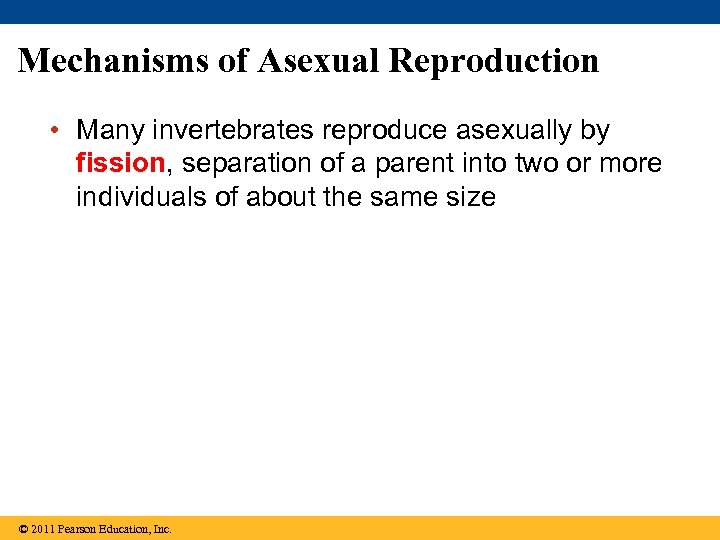 Mechanisms of Asexual Reproduction

• Many invertebrates reproduce asexually by fission, separation of a parent into two or more individuals of about the same size

© 2011 Pearson Education, Inc.